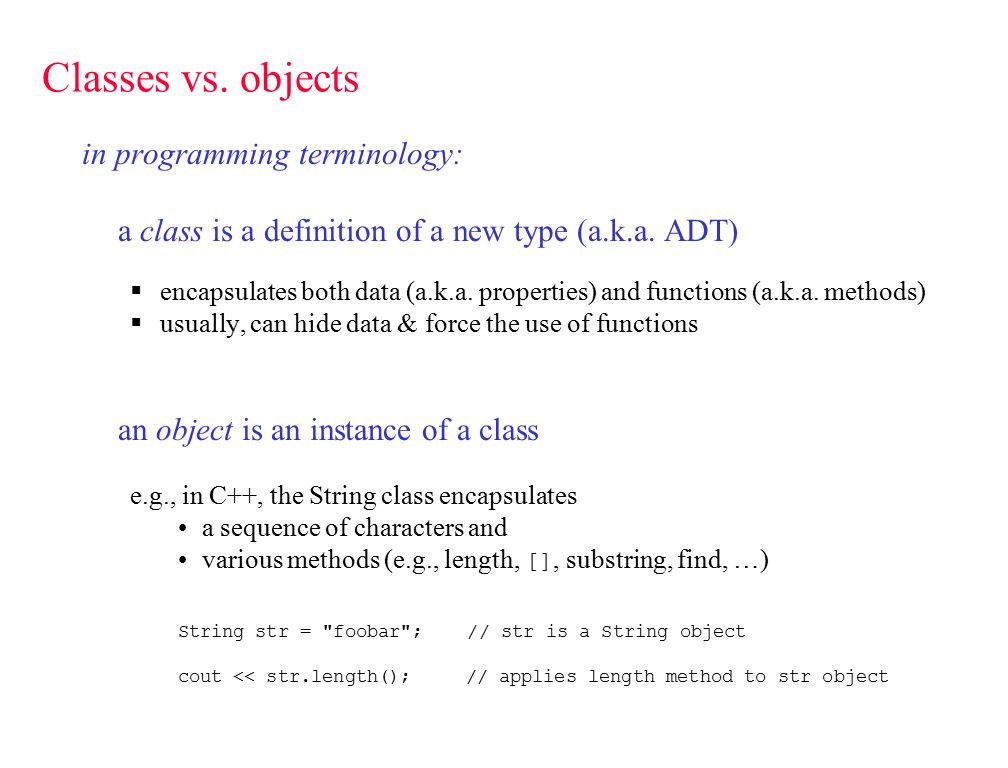 Classes vs. objects

in programming terminology:

a class is a definition of a new type (a.k.a. ADT)

▪ encapsulates both data (a.k.a. properties) and functions (a.k.a. methods)
▪ usually, can hide data & force the use of functions

an object is an instance of a class

e.g., in C++, the String class encapsulates
• a sequence of characters and
• various methods (e.g., length, [], substring, find, …)

String str = "foobar";     // str is a String object

cout << str.length();     // applies length method to str object